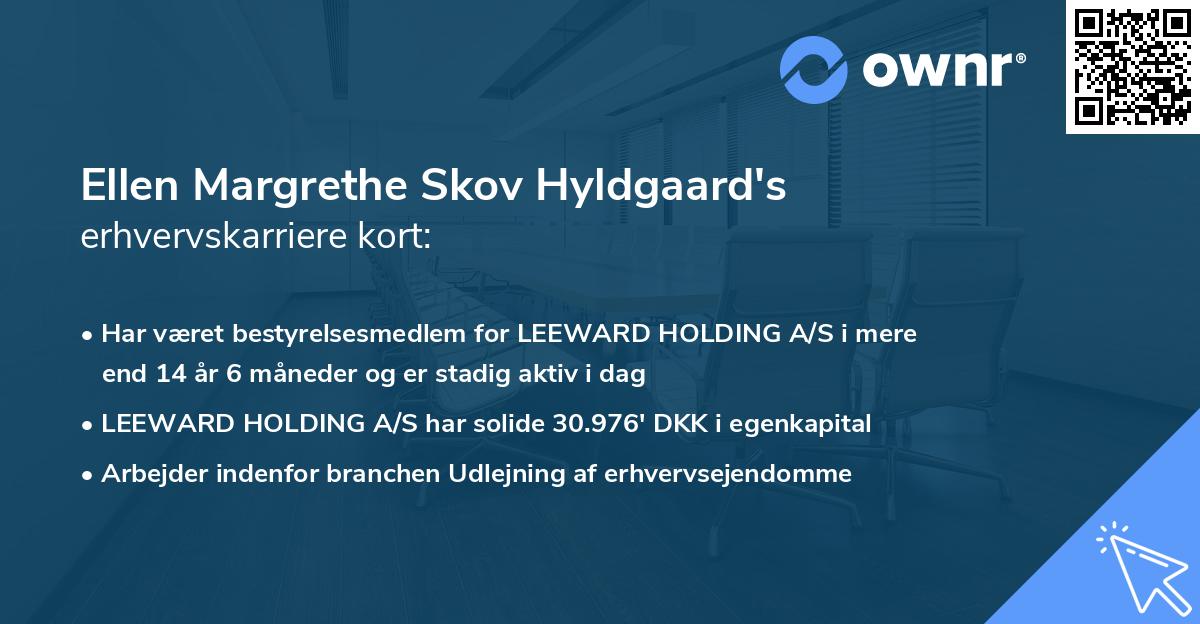 ownr®

Ellen Margrethe Skov Hyldgaard's erhvervskarriere kort:

• Har været bestyrelsesmedlem for LEEWARD HOLDING A/S i mere end 14 år 6 måneder og er stadig aktiv i dag

• LEEWARD HOLDING A/S har solide 30.976' DKK i egenkapital

• Arbejder indenfor branchen Udlejning af erhvervsejendomme